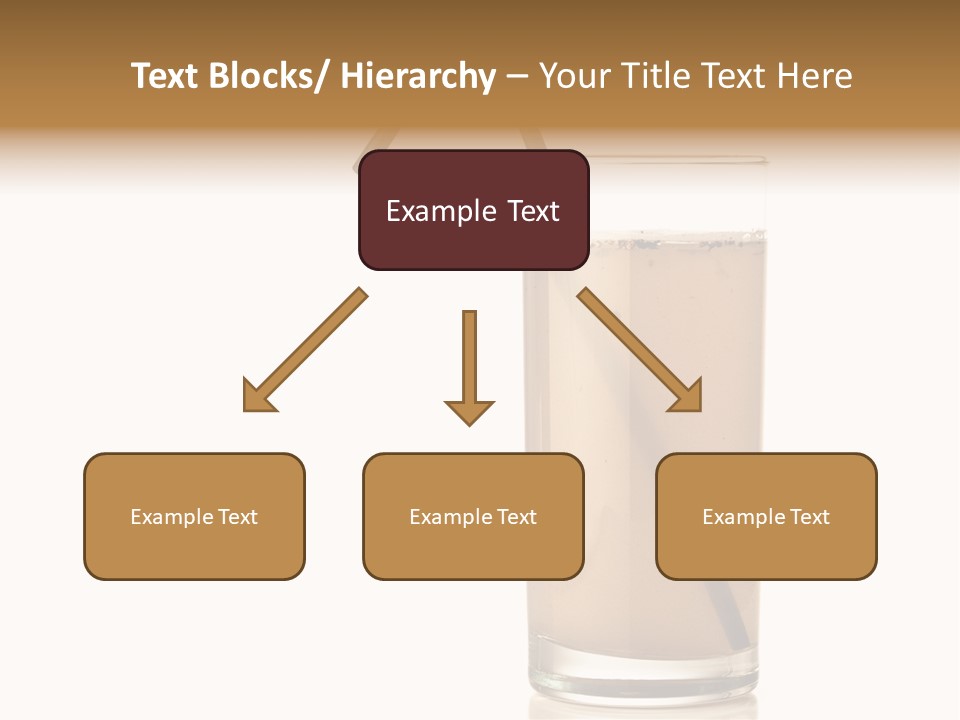 Text Blocks/ Hierarchy – Your Title Text Here

Example Text

Example Text

Example Text

Example Text